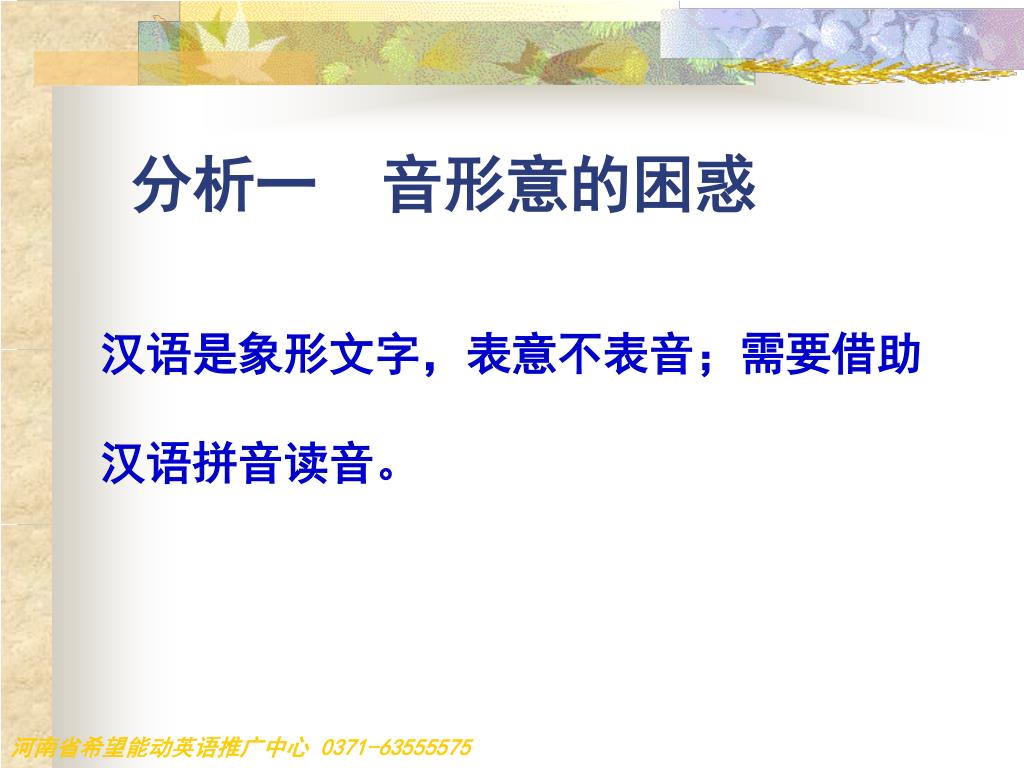 分析一　音形意的困惑

汉语是象形文字，表意不表音；需要借助汉语拼音读音。

河南省希望能动英语推广中心 0371-63555575